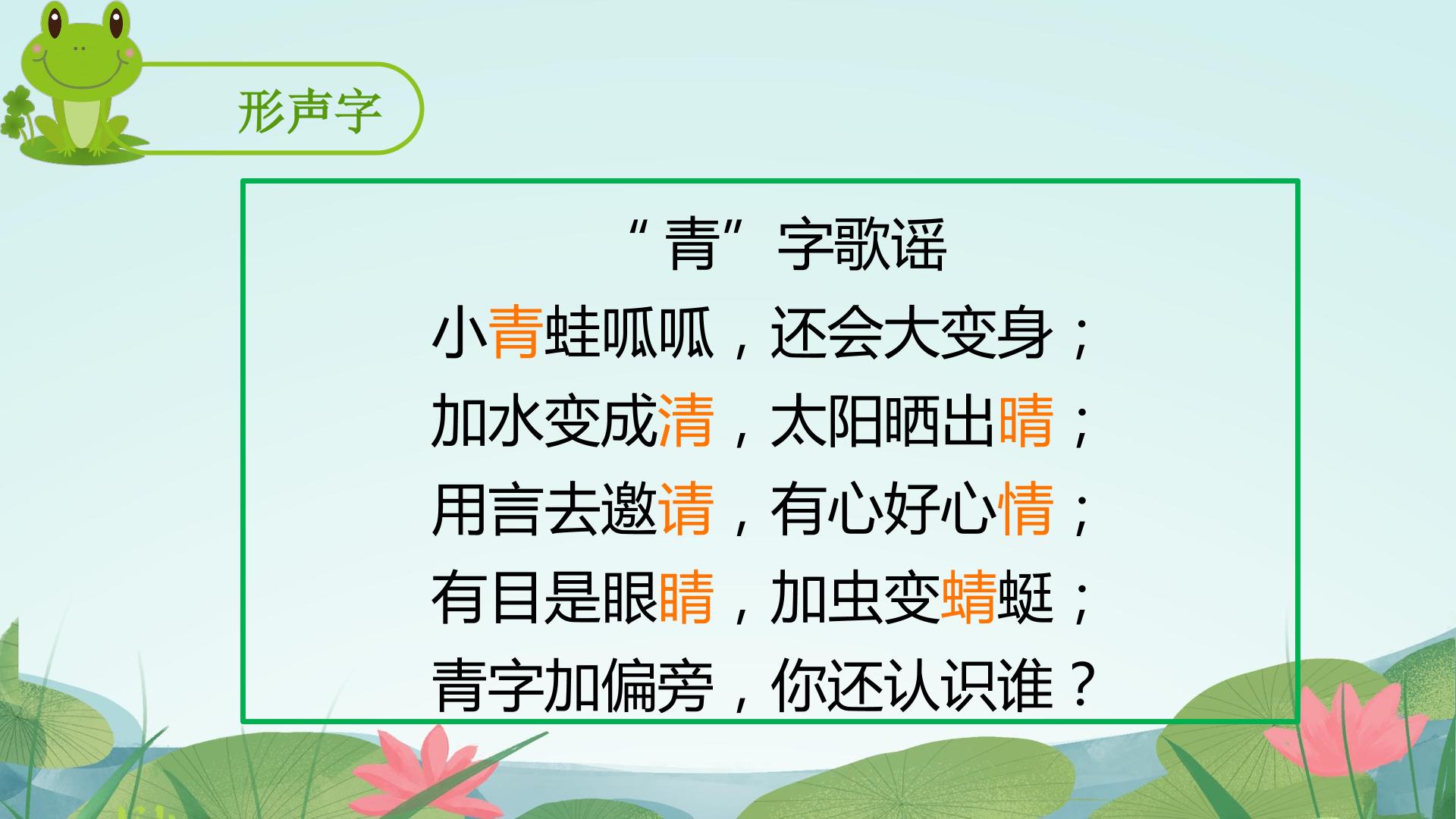 形声字

“青”字歌谣

小青蛙呱呱，还会大变身；
加水变成清，太阳晒出晴；
用言去邀请，有心好心情；
有目是眼睛，加虫变蜻蜓；
青字加偏旁，你还认识谁？